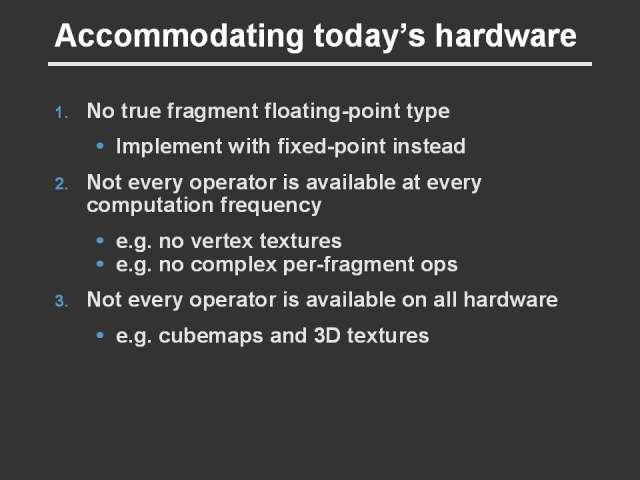 Accommodating today's hardware

1. No true fragment floating-point type

• Implement with fixed-point instead

2. Not every operator is available at every computation frequency

• e.g. no vertex textures
• e.g. no complex per-fragment ops

3. Not every operator is available on all hardware

• e.g. cubemaps and 3D textures